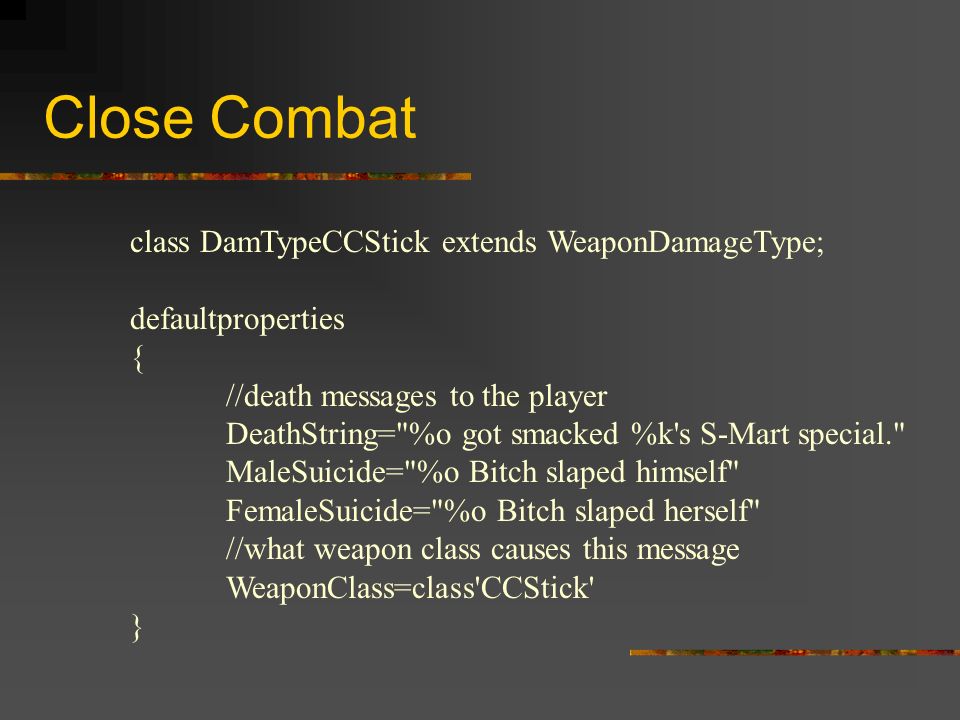 Close Combat

class DamTypeCCStick extends WeaponDamageType;

defaultproperties
{
//death messages to the player
DeathString="%o got smacked %k's S-Mart special."
MaleSuicide="%o Bitch slaped himself"
FemaleSuicide="%o Bitch slaped herself"
//what weapon class causes this message
WeaponClass=class'CCStick'
}